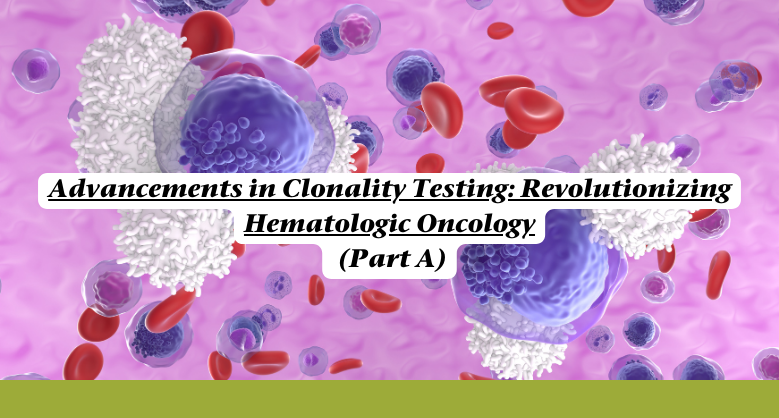 Advancements in Clonality Testing: Revolutionizing Hematologic Oncology
(Part A)